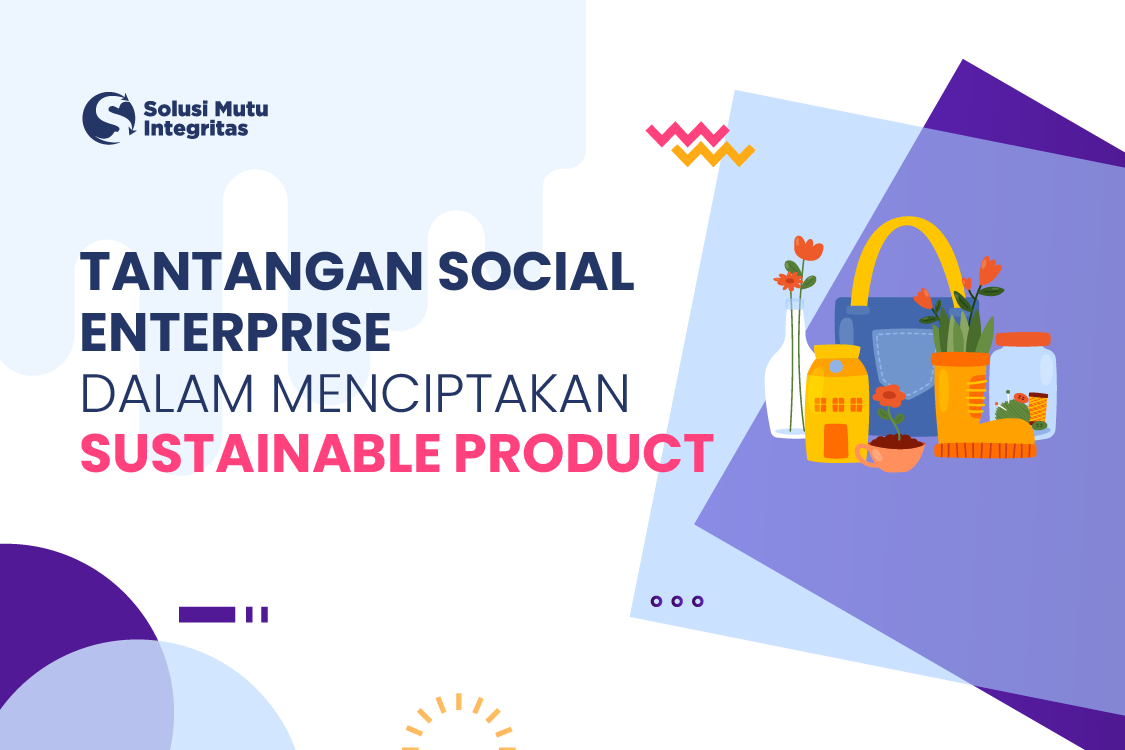 Solusi Mutu Integritas

TANTANGAN SOCIAL ENTERPRISE DALAM MENCIPTAKAN SUSTAINABLE PRODUCT